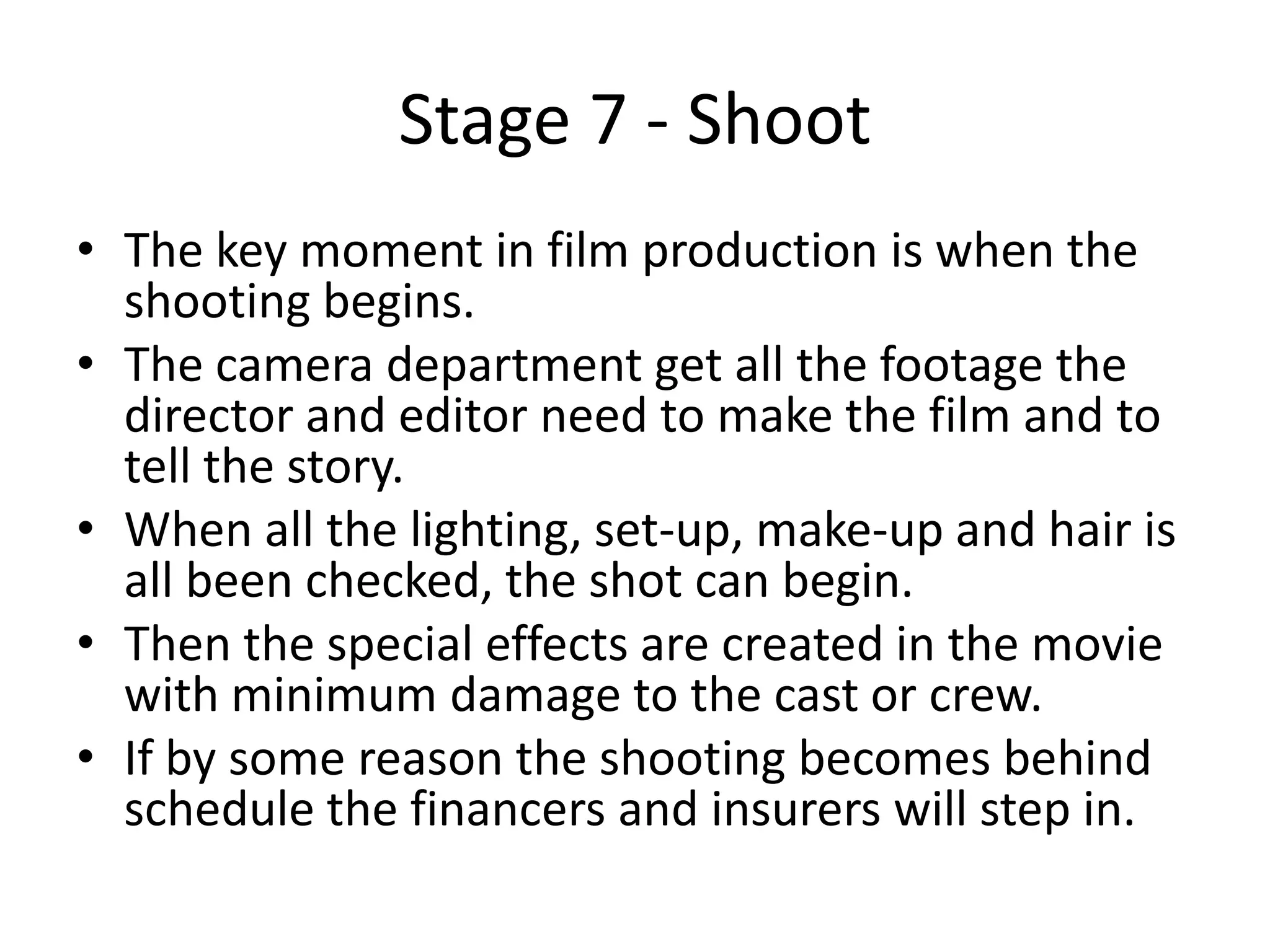 Stage 7 - Shoot

• The key moment in film production is when the shooting begins.
• The camera department get all the footage the director and editor need to make the film and to tell the story.
• When all the lighting, set-up, make-up and hair is all been checked, the shot can begin.
• Then the special effects are created in the movie with minimum damage to the cast or crew.
• If by some reason the shooting becomes behind schedule the financers and insurers will step in.